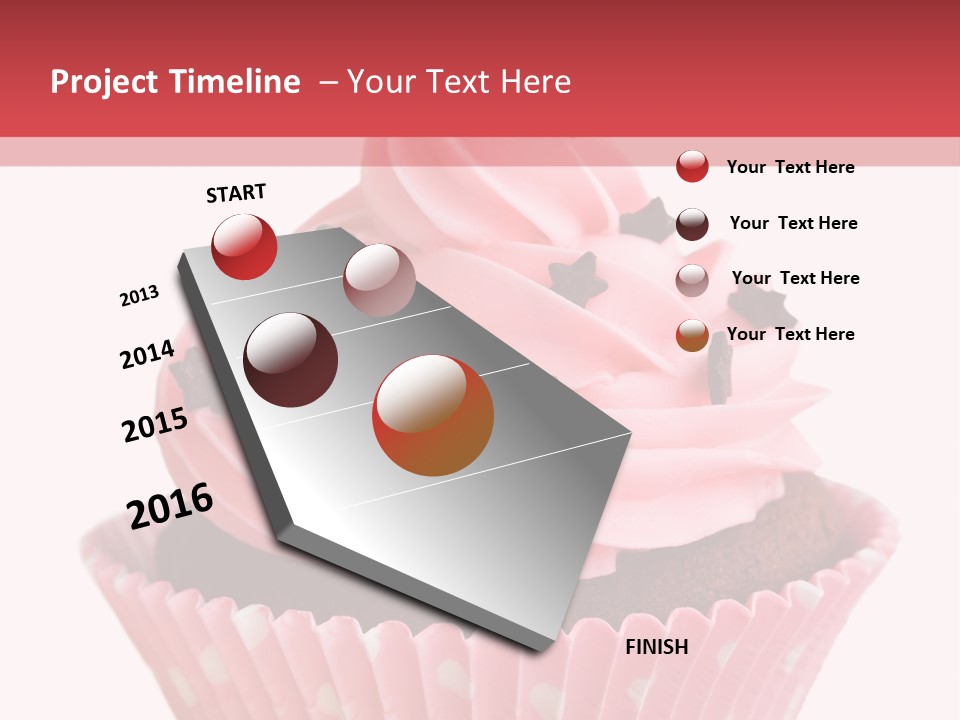 Project Timeline – Your Text Here

START

2013

2014

2015

2016

FINISH

Your Text Here

Your Text Here

Your Text Here

Your Text Here